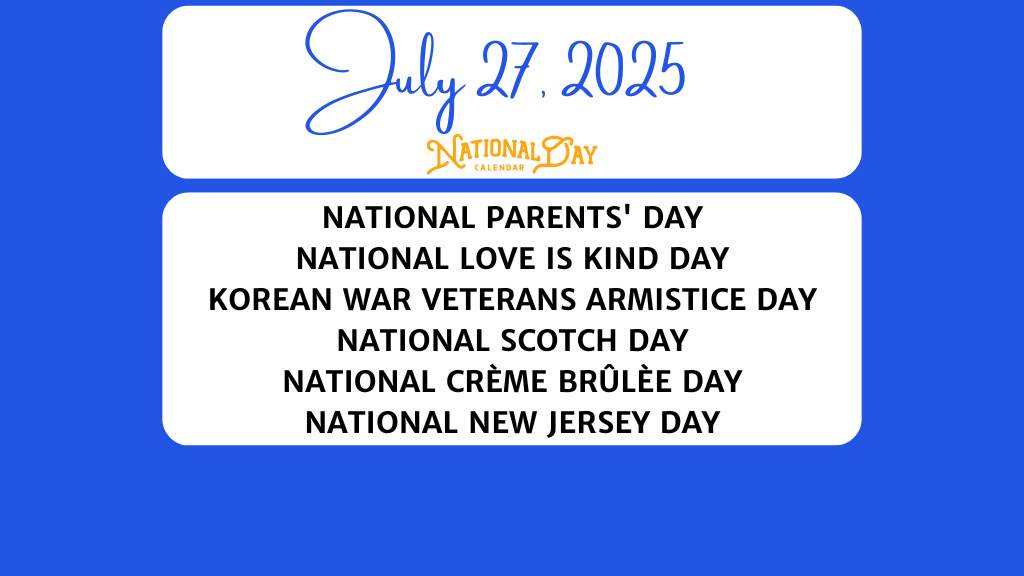 July 27, 2025

NATIONAL DAY
CALENDAR

NATIONAL PARENTS' DAY
NATIONAL LOVE IS KIND DAY
KOREAN WAR VETERANS ARMISTICE DAY
NATIONAL SCOTCH DAY
NATIONAL CRÈME BRÛLÈE DAY
NATIONAL NEW JERSEY DAY